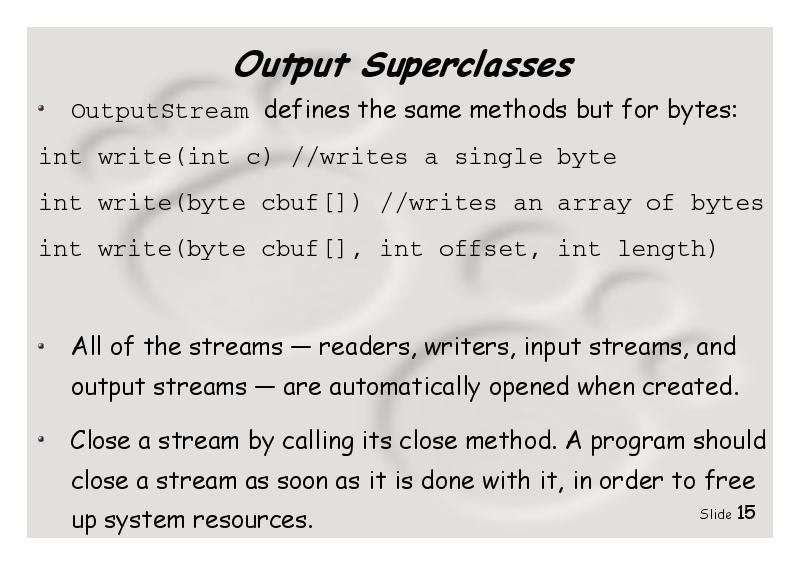 Output Superclasses

• OutputStream defines the same methods but for bytes:

int write(int c) //writes a single byte

int write(byte cbuf[]) //writes an array of bytes

int write(byte cbuf[], int offset, int length)

• All of the streams — readers, writers, input streams, and output streams — are automatically opened when created.

• Close a stream by calling its close method. A program should close a stream as soon as it is done with it, in order to free up system resources.

Slide 15